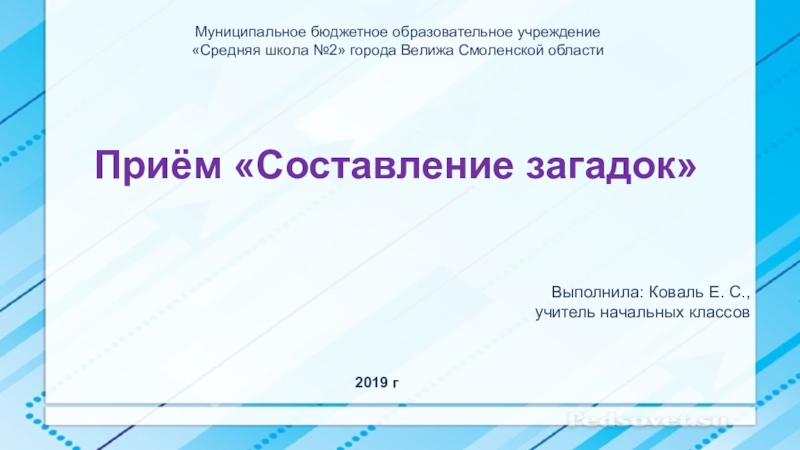 Муниципальное бюджетное образовательное учреждение
«Средняя школа №2» города Велижа Смоленской области

Приём «Составление загадок»

Выполнила: Коваль Е. С.,
учитель начальных классов

2019 г

Pedsovet.su